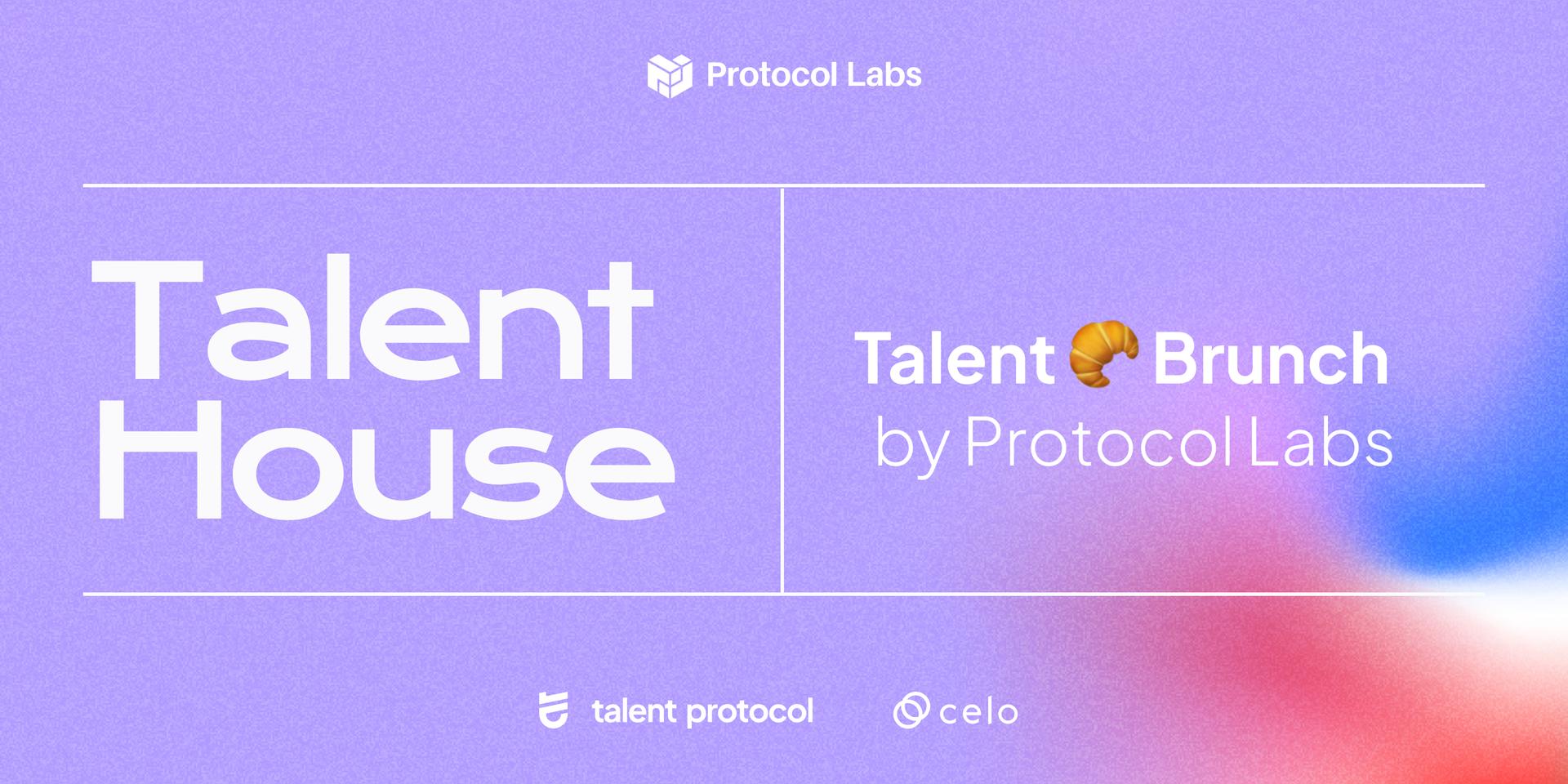 Protocol Labs

Talent House

Talent 🥐 Brunch
by Protocol Labs

talent protocol

celo